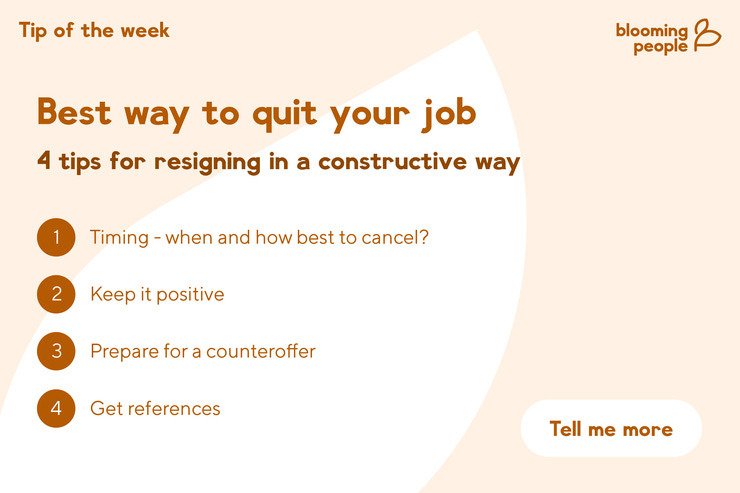 Tip of the week

blooming people

Best way to quit your job

4 tips for resigning in a constructive way

1 Timing - when and how best to cancel?

2 Keep it positive

3 Prepare for a counteroffer

4 Get references

Tell me more